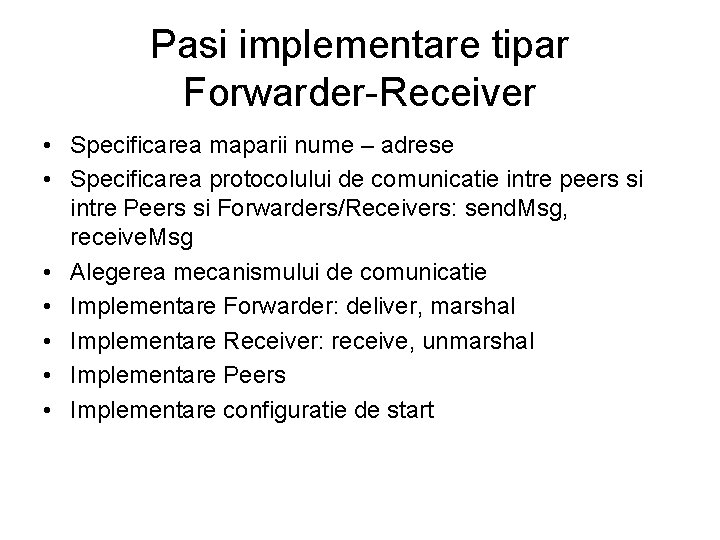 Pasi implementare tipar Forwarder-Receiver

• Specificarea maparii nume – adrese
• Specificarea protocolului de comunicatie intre peers si intre Peers si Forwarders/Receivers: sendMsg, receiveMsg
• Alegerea mecanismului de comunicatie
• Implementare Forwarder: deliver, marshal
• Implementare Receiver: receive, unmarshal
• Implementare Peers
• Implementare configuratie de start